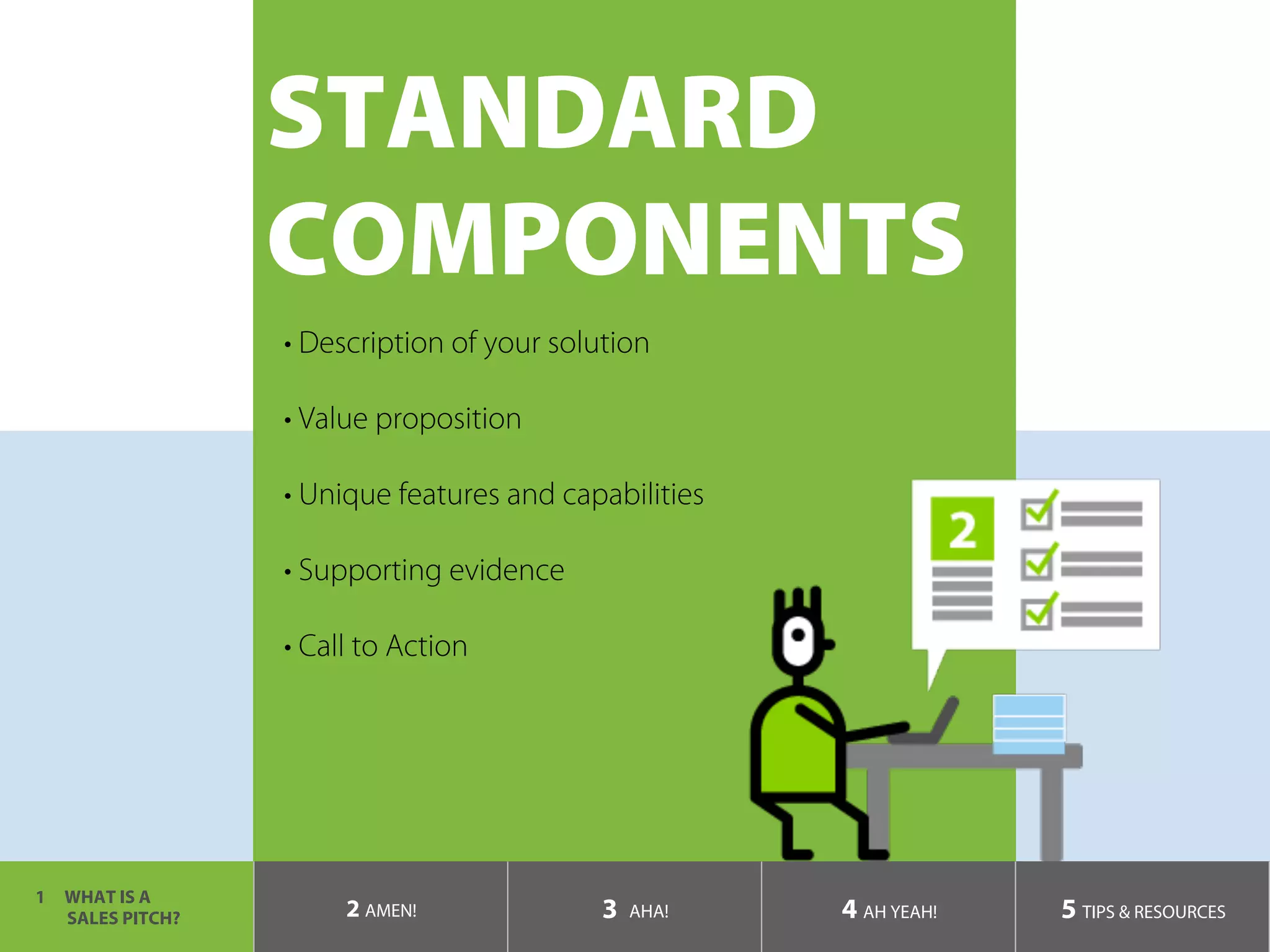 STANDARD COMPONENTS

• Description of your solution

• Value proposition

• Unique features and capabilities

• Supporting evidence

• Call to Action

2

1 WHAT IS A SALES PITCH?

2 AMEN!

3 AHA!

4 AH YEAH!

5 TIPS & RESOURCES